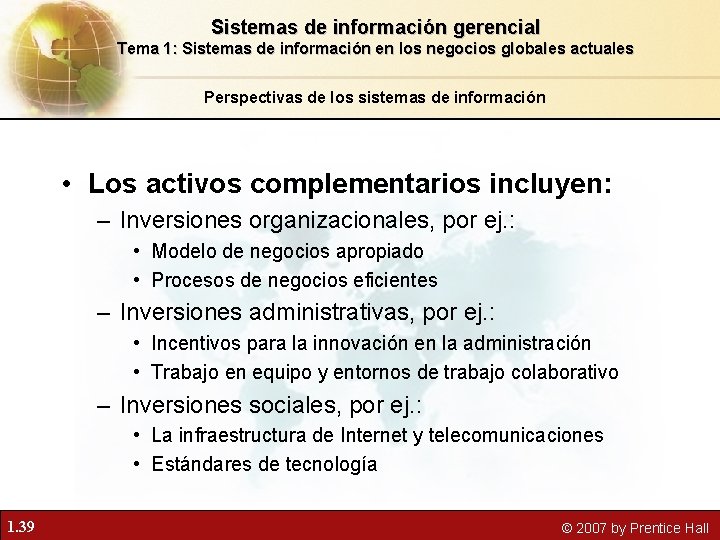 Sistemas de información gerencial
Tema 1: Sistemas de información en los negocios globales actuales

Perspectivas de los sistemas de información

• Los activos complementarios incluyen:
– Inversiones organizacionales, por ej.:
• Modelo de negocios apropiado
• Procesos de negocios eficientes
– Inversiones administrativas, por ej.:
• Incentivos para la innovación en la administración
• Trabajo en equipo y entornos de trabajo colaborativo
– Inversiones sociales, por ej.:
• La infraestructura de Internet y telecomunicaciones
• Estándares de tecnología

1.39

© 2007 by Prentice Hall